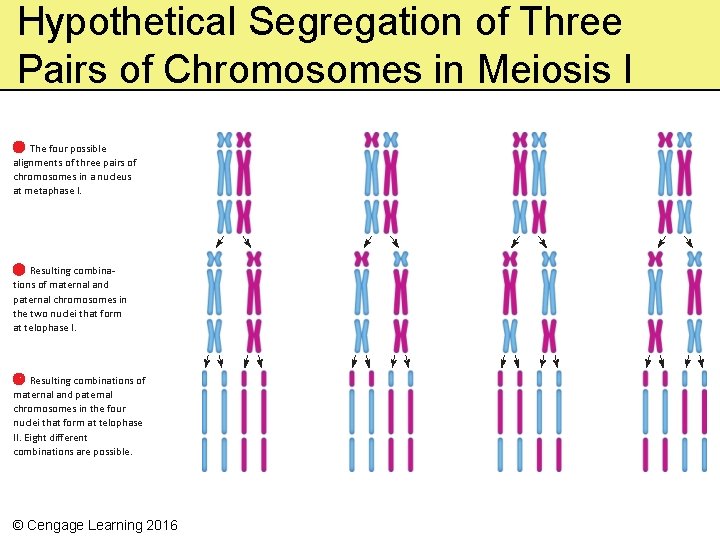 Hypothetical Segregation of Three Pairs of Chromosomes in Meiosis I

The four possible alignments of three pairs of chromosomes in a nucleus at metaphase I.

Resulting combinations of maternal and paternal chromosomes in the two nuclei that form at telophase I.

Resulting combinations of maternal and paternal chromosomes in the four nuclei that form at telophase II. Eight different combinations are possible.

© Cengage Learning 2016